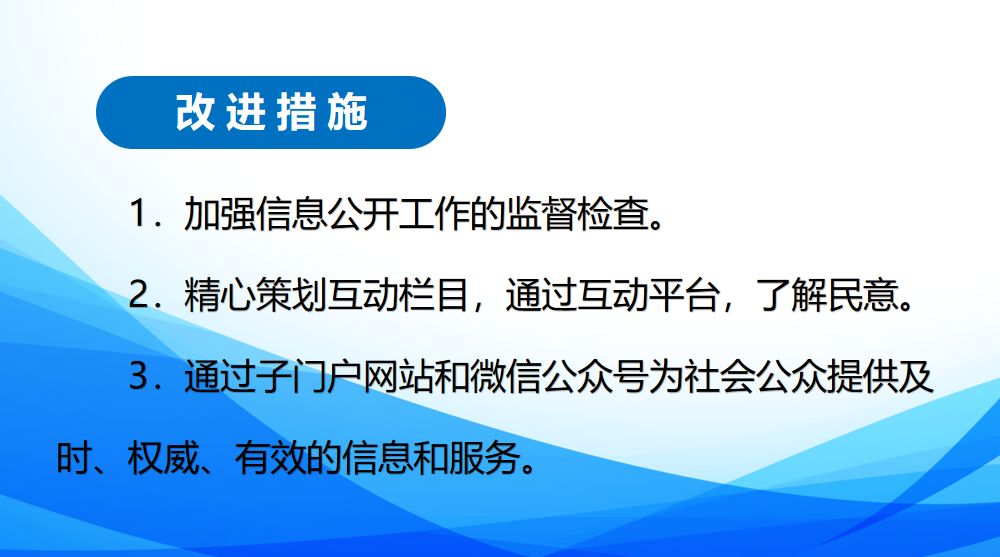 改进措施

1．加强信息公开工作的监督检查。

2．精心策划互动栏目，通过互动平台，了解民意。

3．通过子门户网站和微信公众号为社会公众提供及时、权威、有效的信息和服务。